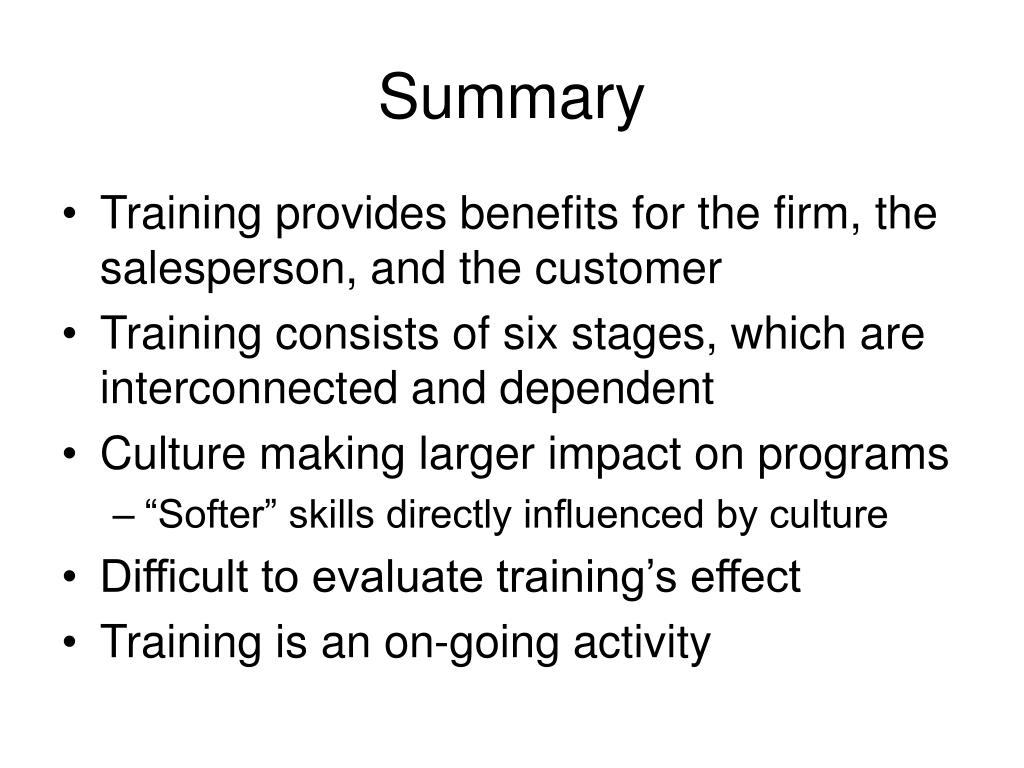 Summary

• Training provides benefits for the firm, the salesperson, and the customer
• Training consists of six stages, which are interconnected and dependent
• Culture making larger impact on programs
– “Softer” skills directly influenced by culture
• Difficult to evaluate training’s effect
• Training is an on-going activity